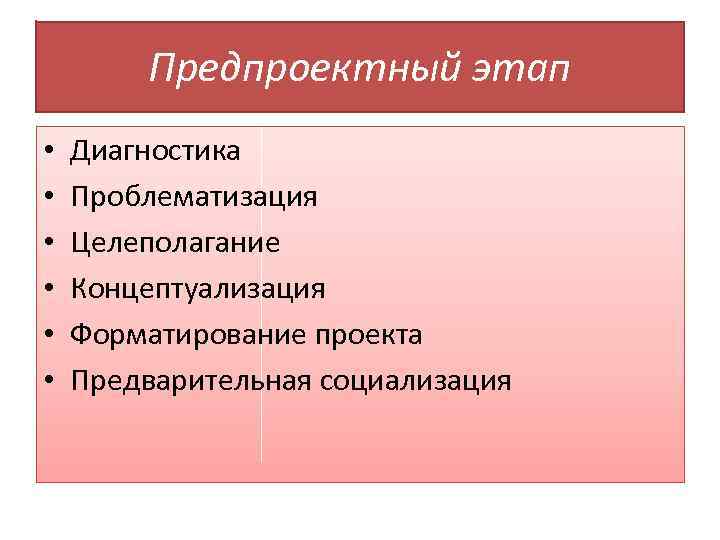 Предпроектный этап

• Диагностика
• Проблематизация
• Целеполагание
• Концептуализация
• Форматирование проекта
• Предварительная социализация